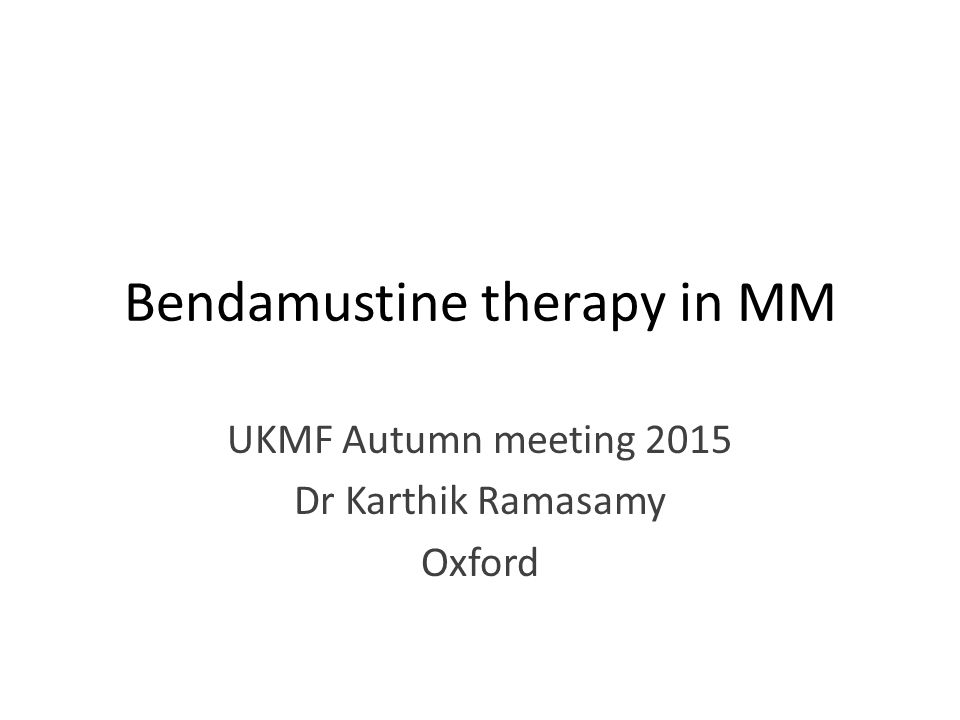 Bendamustine therapy in MM

UKMF Autumn meeting 2015
Dr Karthik Ramasamy
Oxford